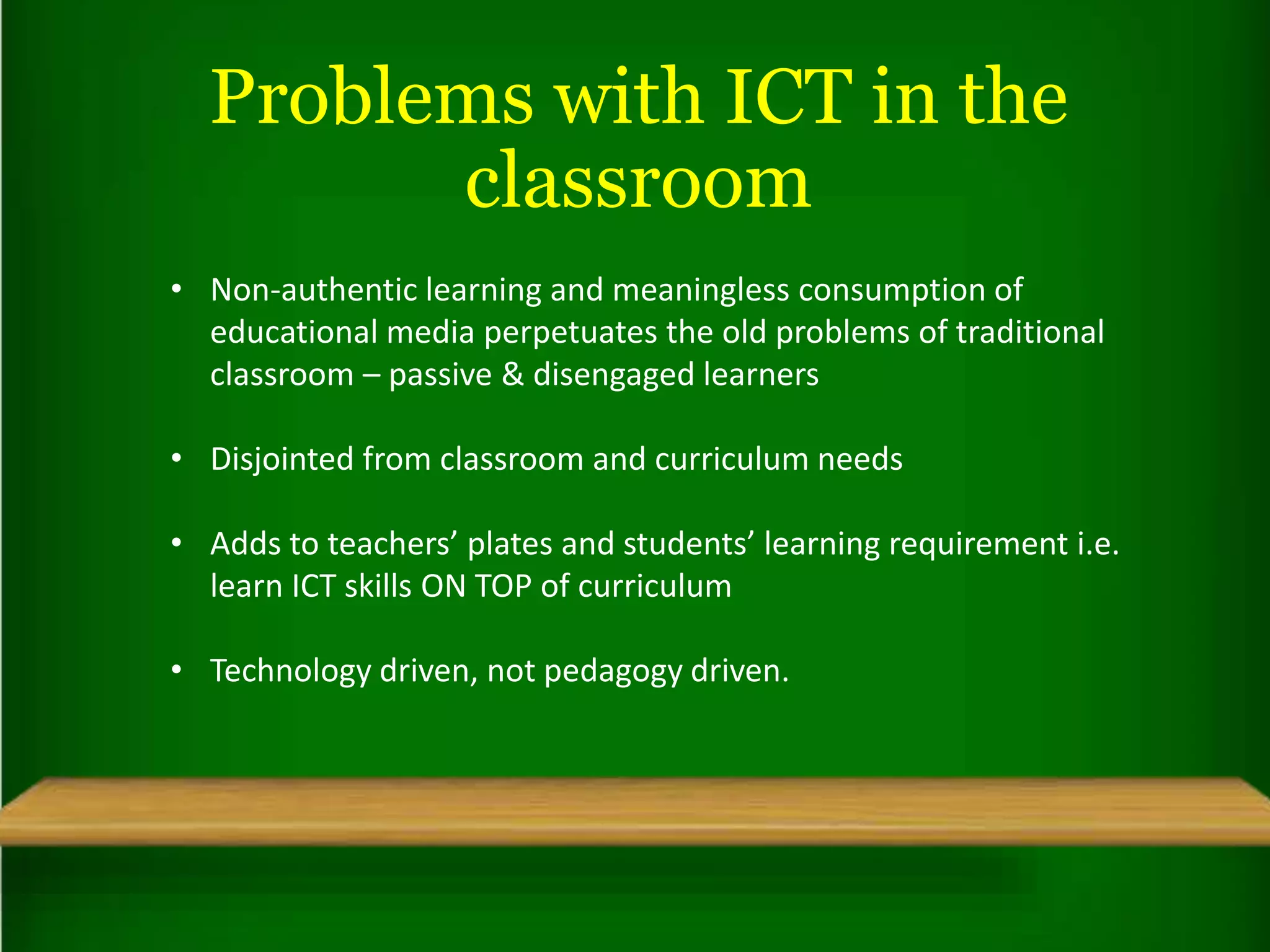 Problems with ICT in the classroom

• Non-authentic learning and meaningless consumption of educational media perpetuates the old problems of traditional classroom – passive & disengaged learners

• Disjointed from classroom and curriculum needs

• Adds to teachers’ plates and students’ learning requirement i.e. learn ICT skills ON TOP of curriculum

• Technology driven, not pedagogy driven.